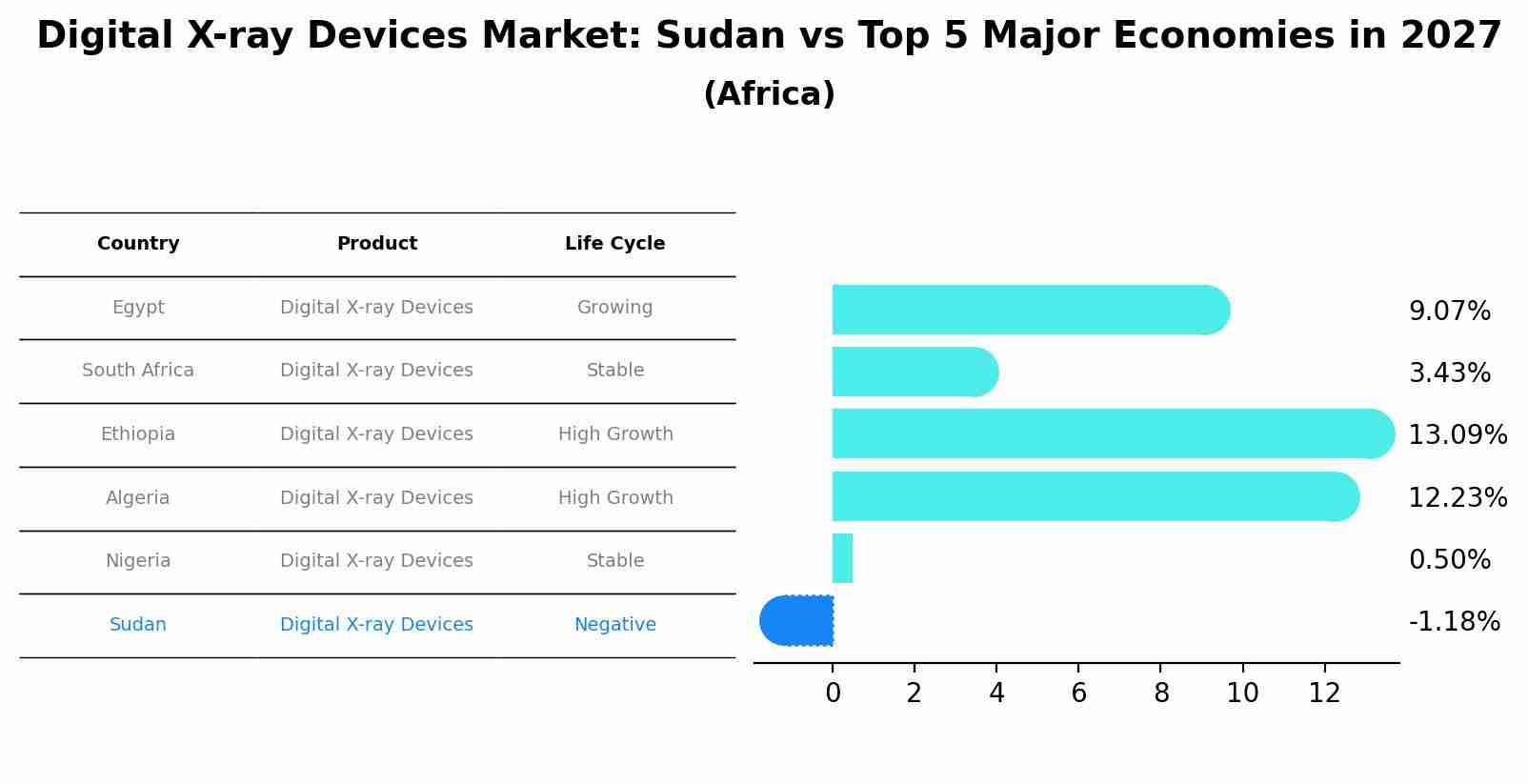 Digital X-ray Devices Market: Sudan vs Top 5 Major Economies in 2027
(Africa)

| Country | Product | Life Cycle |
|---|---|---|
| Egypt | Digital X-ray Devices | Growing |
| South Africa | Digital X-ray Devices | Stable |
| Ethiopia | Digital X-ray Devices | High Growth |
| Algeria | Digital X-ray Devices | High Growth |
| Nigeria | Digital X-ray Devices | Stable |
| Sudan | Digital X-ray Devices | Negative |

9.07%
3.43%
13.09%
12.23%
0.50%
-1.18%

0 2 4 6 8 10 12